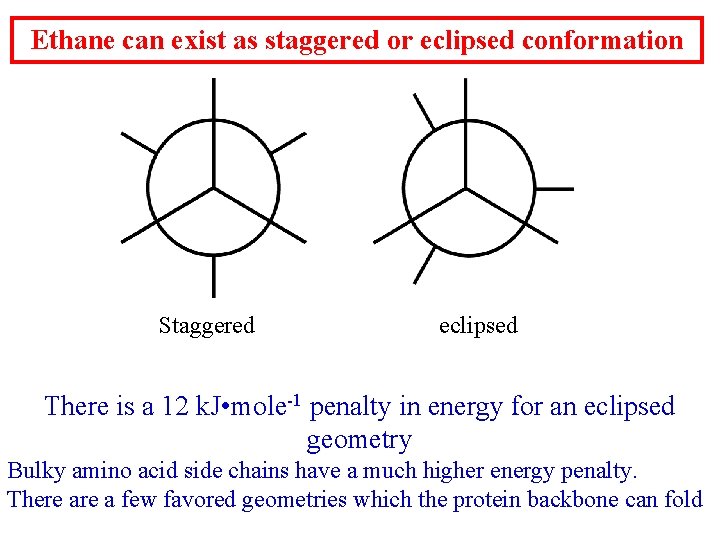 Ethane can exist as staggered or eclipsed conformation

Staggered

eclipsed

There is a 12 kJ•mole$^{-1}$ penalty in energy for an eclipsed geometry

Bulky amino acid side chains have a much higher energy penalty.

There are a few favored geometries which the protein backbone can fold